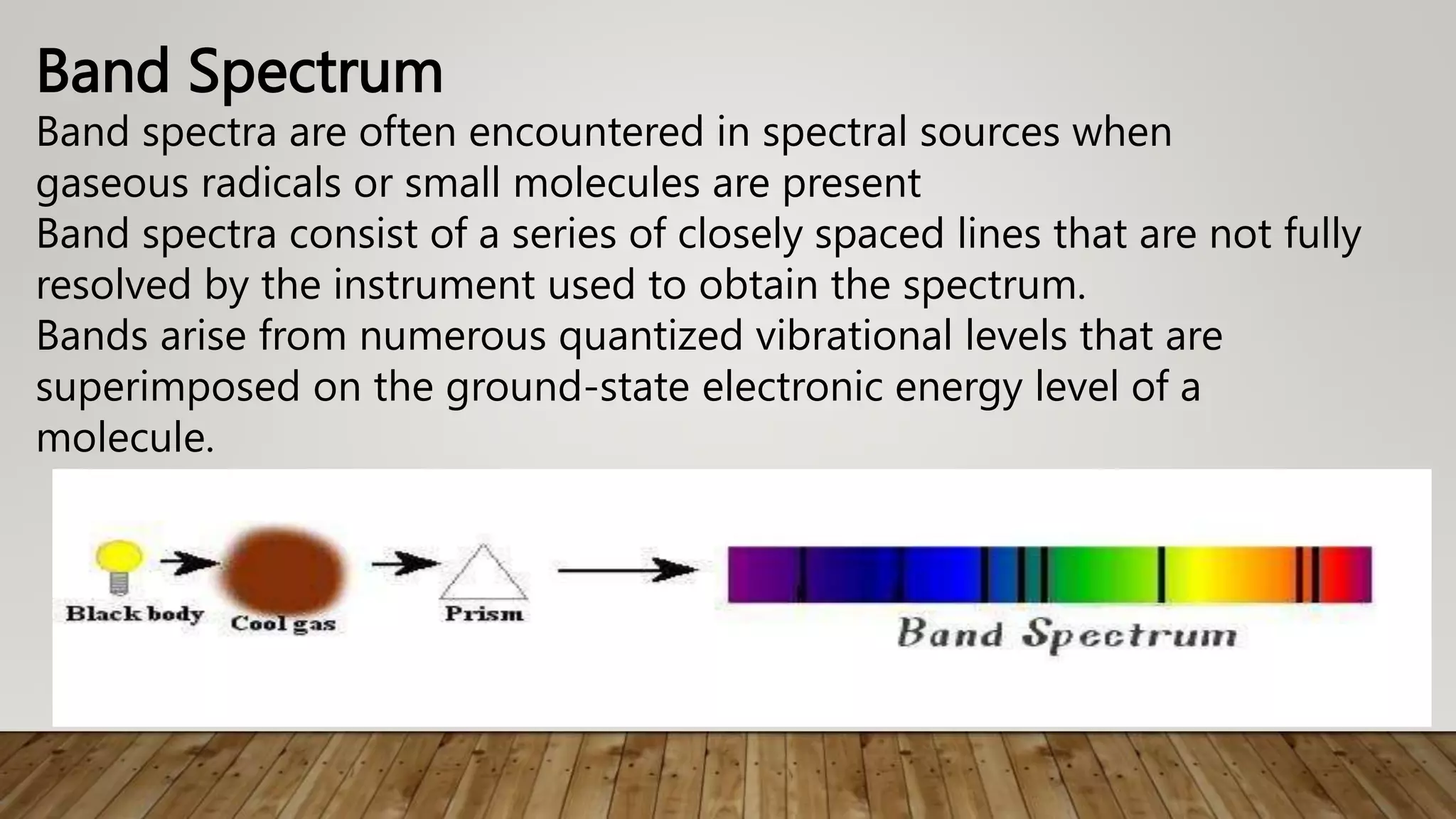 Band Spectrum

Band spectra are often encountered in spectral sources when gaseous radicals or small molecules are present

Band spectra consist of a series of closely spaced lines that are not fully resolved by the instrument used to obtain the spectrum.

Bands arise from numerous quantized vibrational levels that are superimposed on the ground-state electronic energy level of a molecule.

Black body
Cool gas
Prism
Band Spectrum